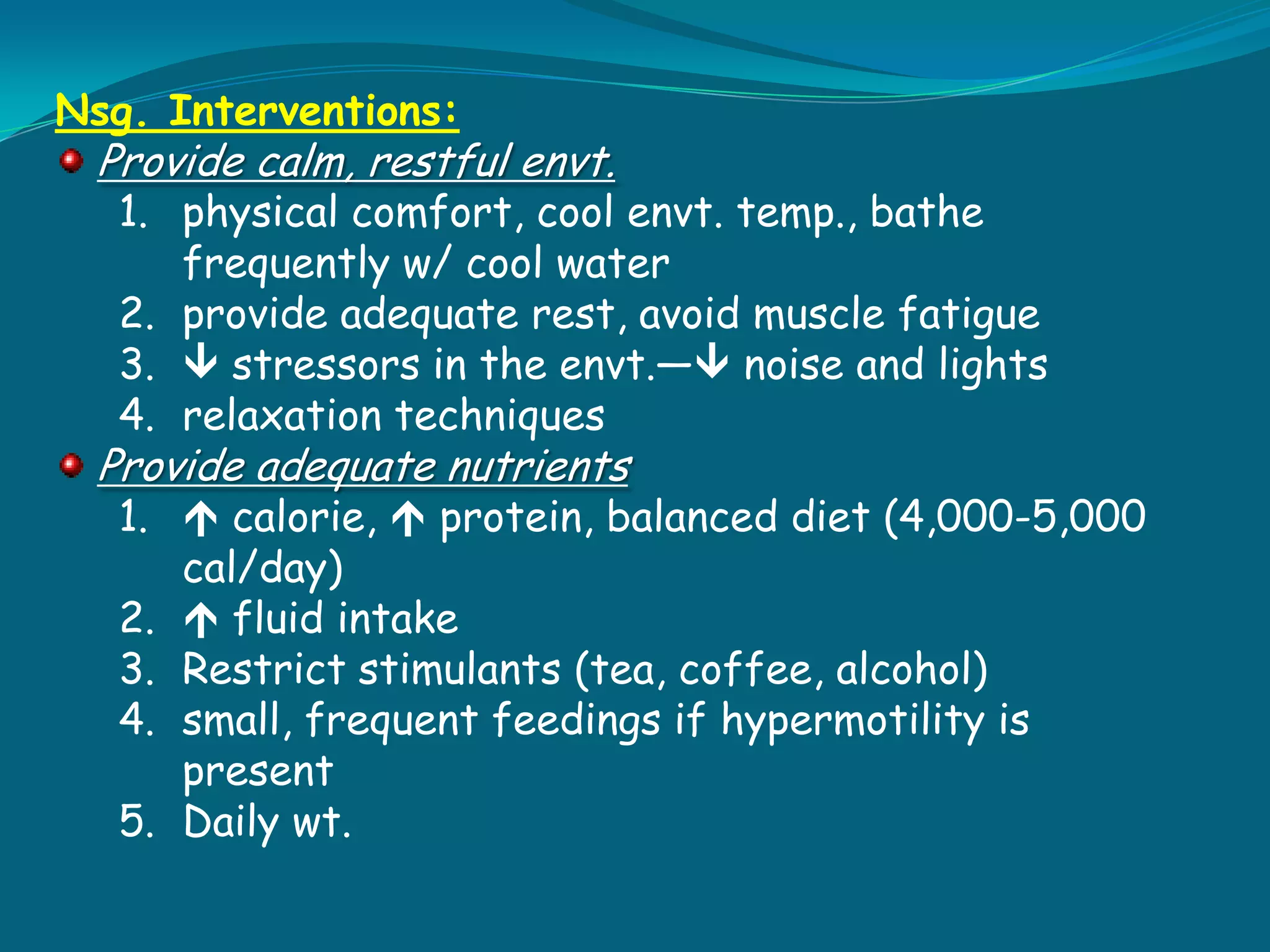 Nsg. Interventions:

Provide calm, restful envt.

1. physical comfort, cool envt. temp., bathe frequently w/ cool water
2. provide adequate rest, avoid muscle fatigue
3. ↓ stressors in the envt.—↓ noise and lights
4. relaxation techniques

Provide adequate nutrients

1. ↑ calorie, ↑ protein, balanced diet (4,000-5,000 cal/day)
2. ↑ fluid intake
3. Restrict stimulants (tea, coffee, alcohol)
4. small, frequent feedings if hypermotility is present
5. Daily wt.